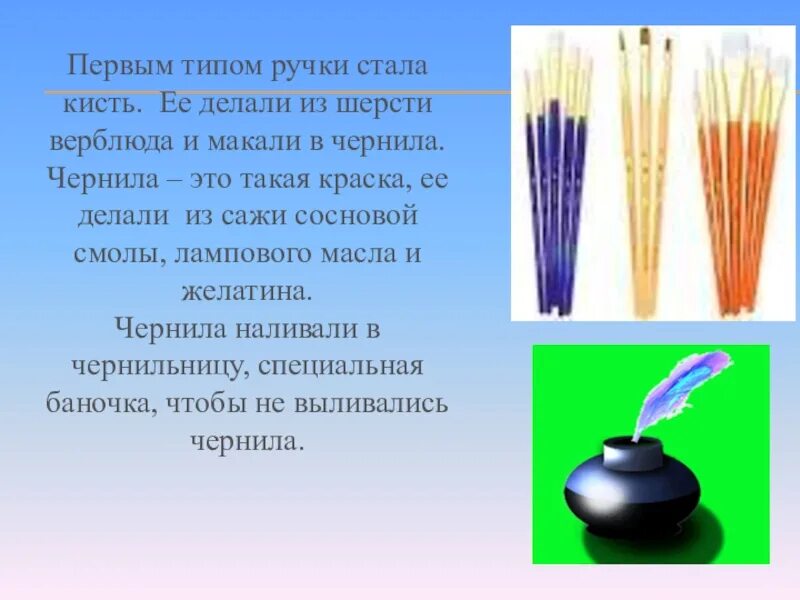 Первым типом ручки стала кисть. Ее делали из шерсти верблюда и макали в чернила. Чернила – это такая краска, ее делали из сажи сосновой смолы, лампового масла и желатина.
Чернила наливали в чернильницу, специальная баночка, чтобы не выливались чернила.